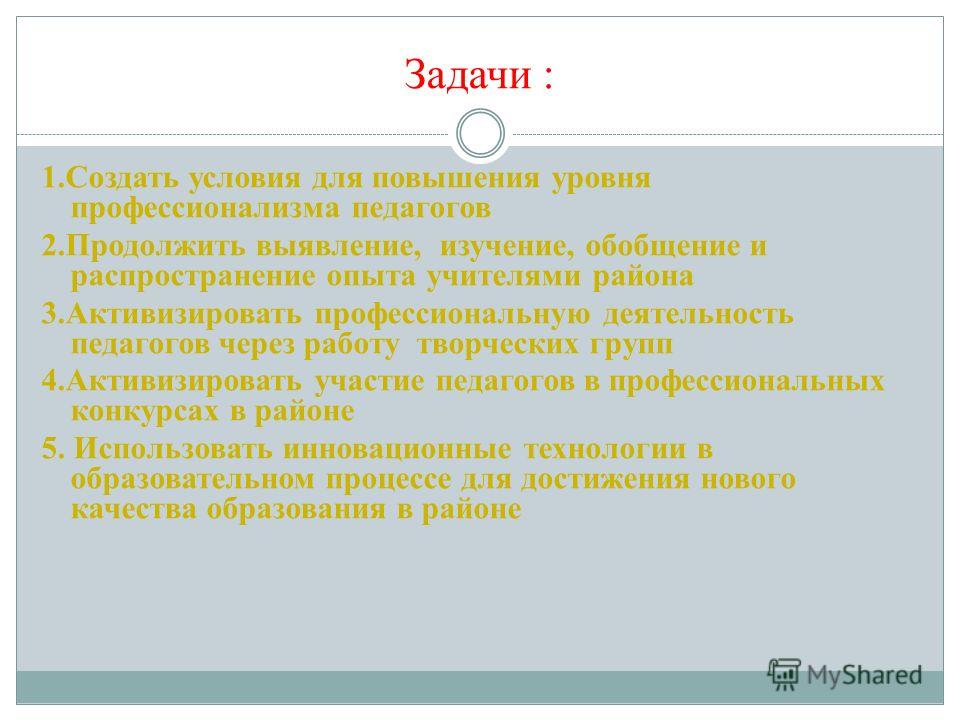 Задачи :

1.Создать условия для повышения уровня профессионализма педагогов

2.Продолжить выявление, изучение, обобщение и распространение опыта учителями района

3.Активизировать профессиональную деятельность педагогов через работу творческих групп

4.Активизировать участие педагогов в профессиональных конкурсах в районе

5. Использовать инновационные технологии в образовательном процессе для достижения нового качества образования в районе

MyShared